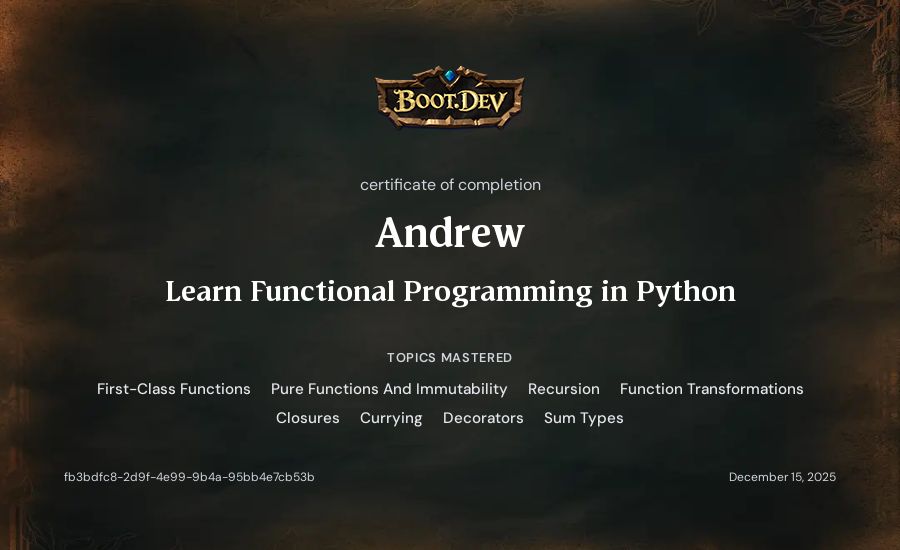 BOOT.DEV

certificate of completion

Andrew

Learn Functional Programming in Python

TOPICS MASTERED

First-Class Functions Pure Functions And Immutability Recursion Function Transformations Closures Currying Decorators Sum Types

fb3bdfc8-2d9f-4e99-9b4a-95bb4e7cb53b

December 15, 2025